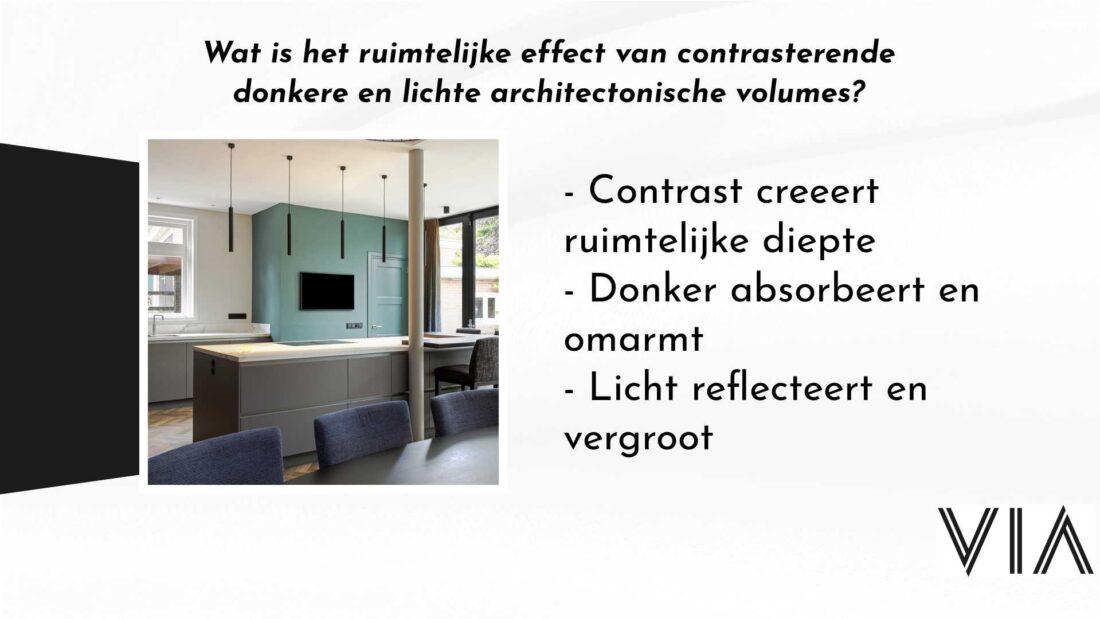 Wat is het ruimtelijke effect van contrasterende donkere en lichte architectonische volumes?

- Contrast creeert ruimtelijke diepte
- Donker absorbeert en omarmt
- Licht reflecteert en vergroot

VIA